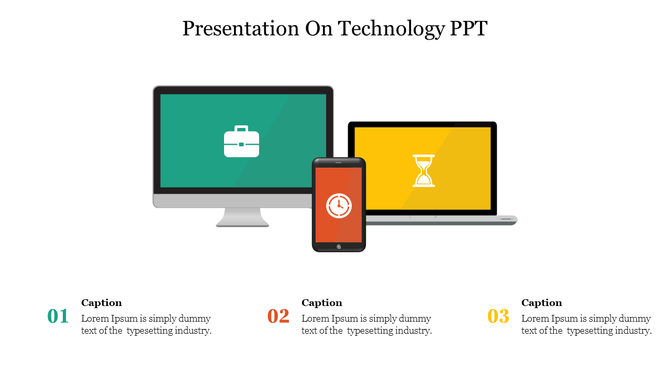 Presentation On Technology PPT

01
Caption
Lorem Ipsum is simply dummy text of the typesetting industry.

02
Caption
Lorem Ipsum is simply dummy text of the typesetting industry.

03
Caption
Lorem Ipsum is simply dummy text of the typesetting industry.